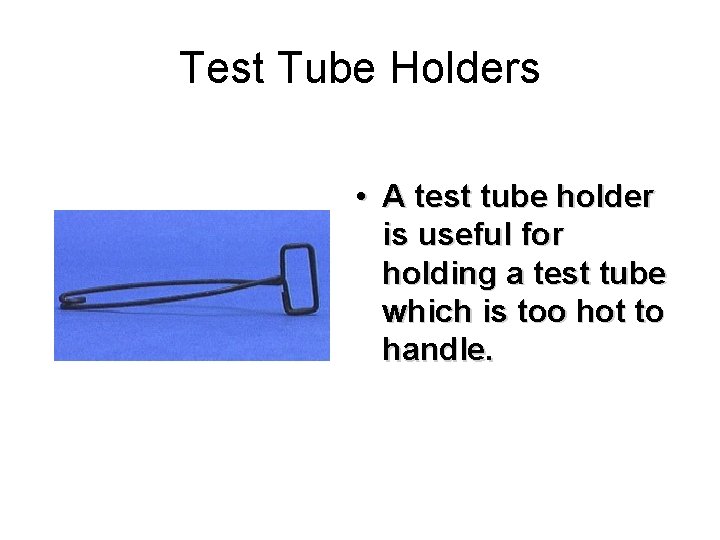 Test Tube Holders

• A test tube holder is useful for holding a test tube which is too hot to handle.